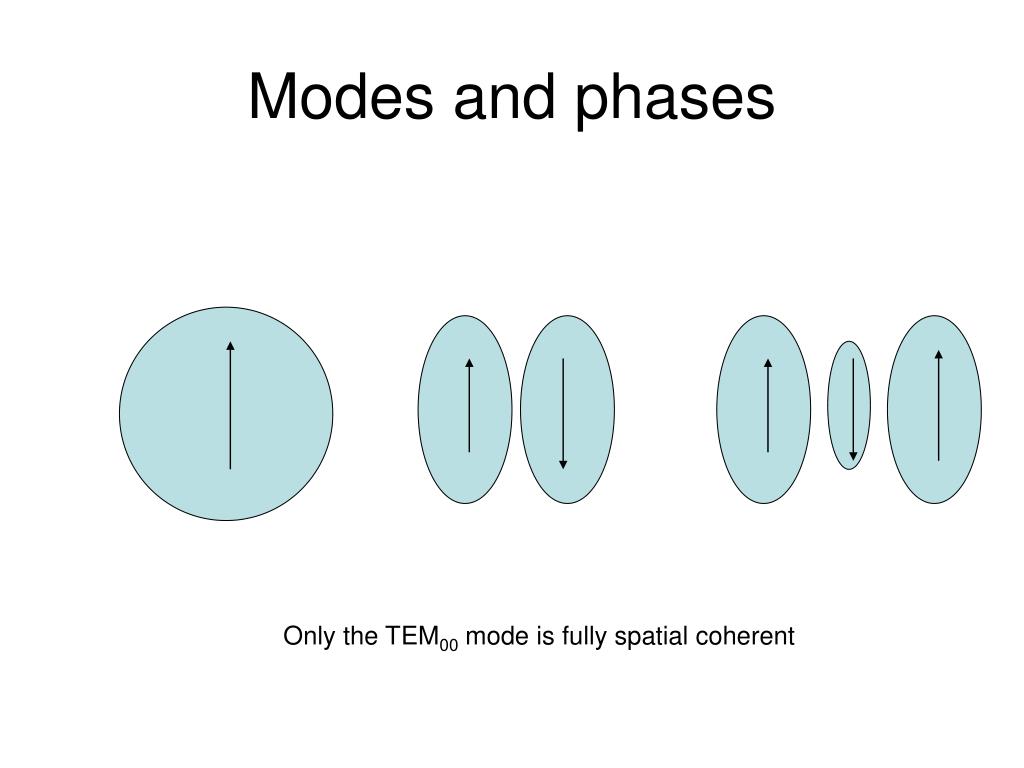 Modes and phases

Only the $TEM_{00}$ mode is fully spatial coherent